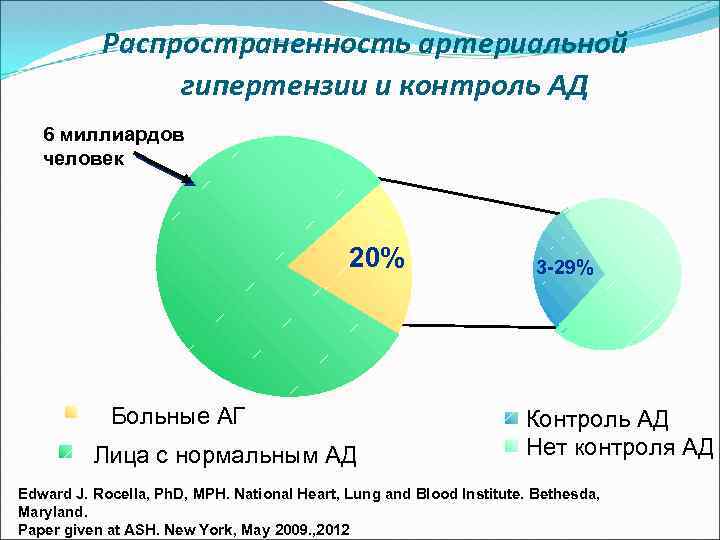 Распространенность артериальной гипертензии и контроль АД

6 миллиардов человек

20%

3-29%

Больные АГ

Лица с нормальным АД

Контроль АД

Нет контроля АД

Edward J. Rocella, PhD, MPH. National Heart, Lung and Blood Institute. Bethesda, Maryland.
Paper given at ASH. New York, May 2009.,2012